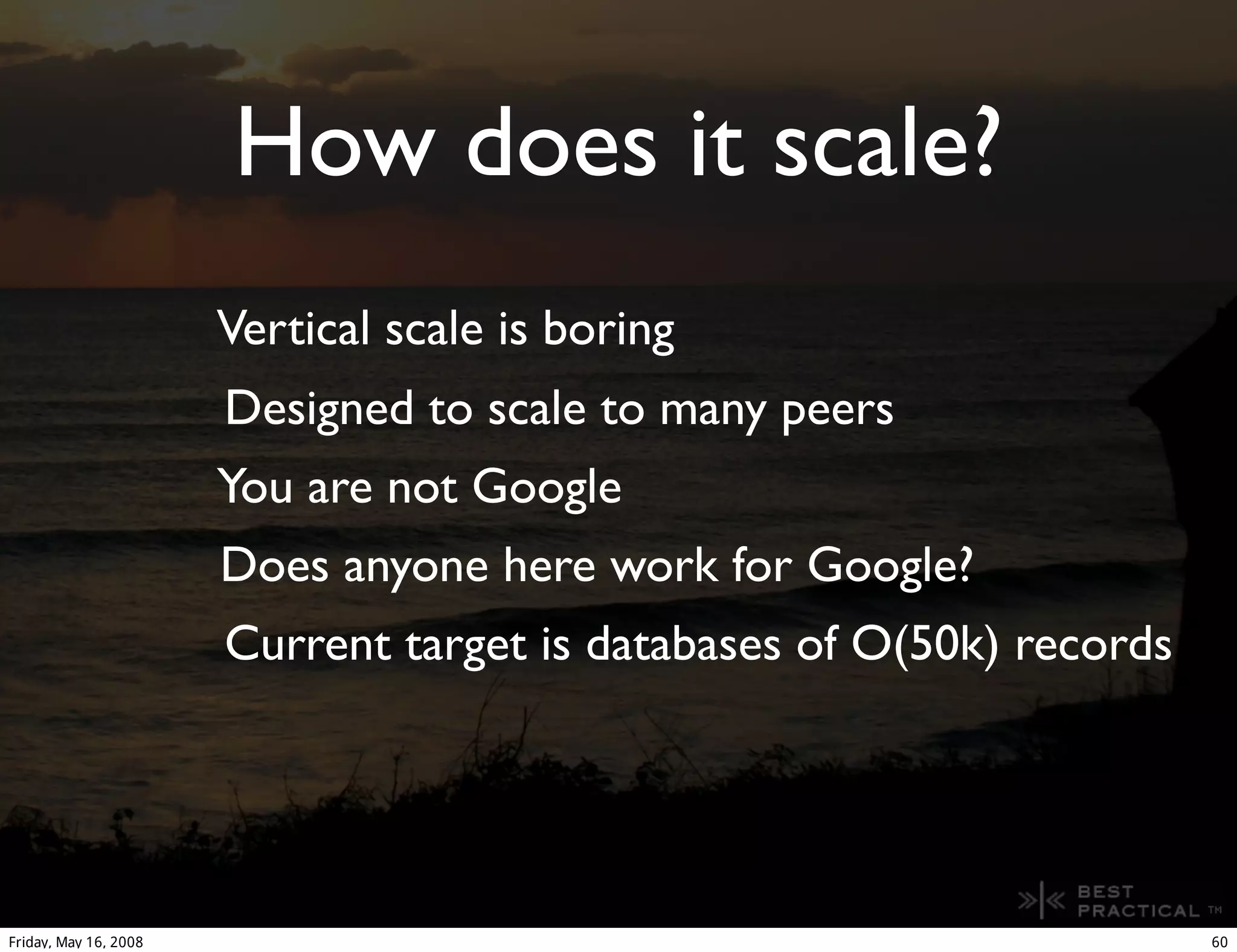 How does it scale?

Vertical scale is boring

Designed to scale to many peers

You are not Google

Does anyone here work for Google?

Current target is databases of O(50k) records

BEST PRACTICAL TM

Friday, May 16, 2008

60